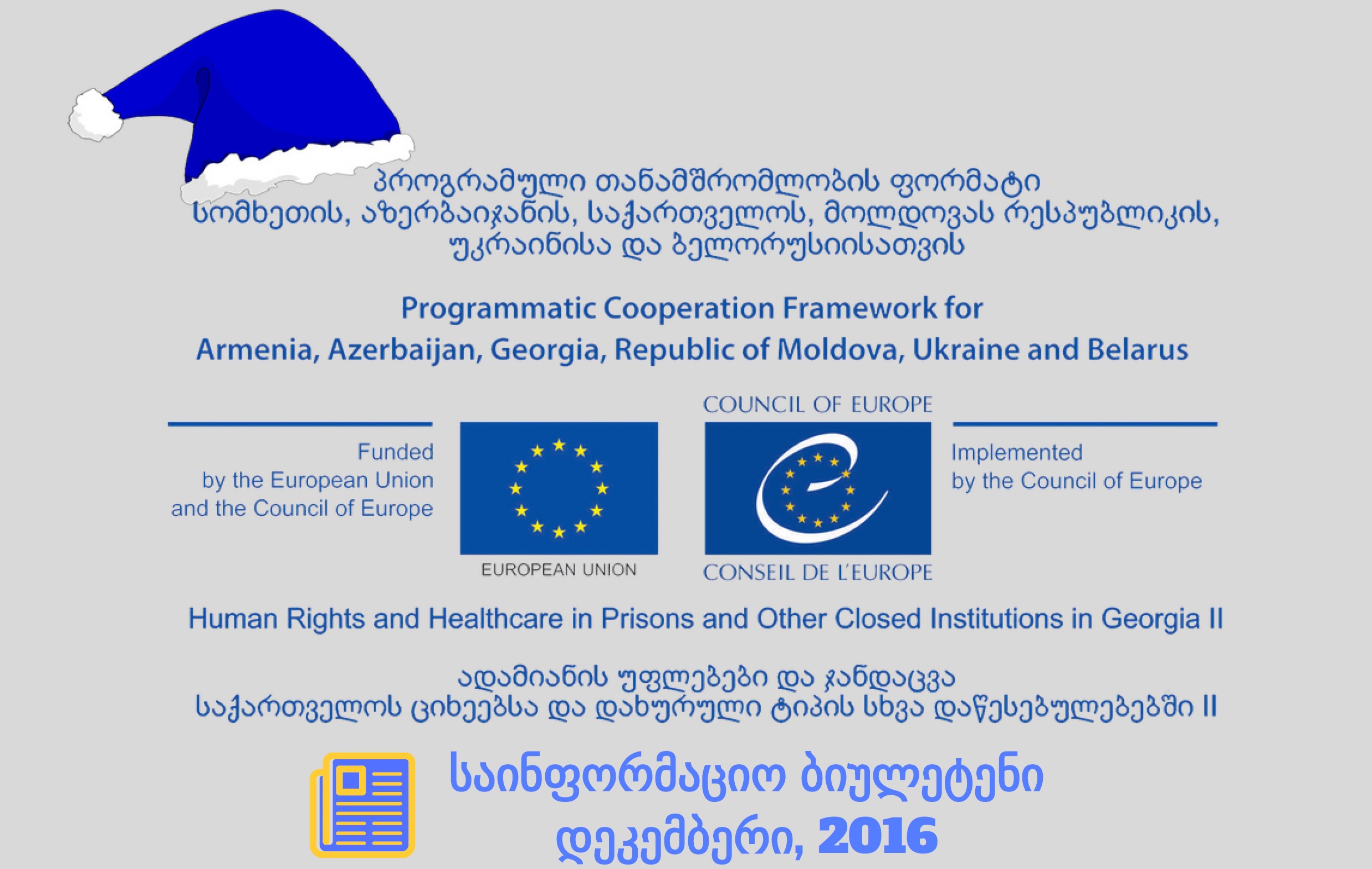 პროგრამული თანამშრომლობის ფორმატი
სომხეთის, აზერბაიჯანის, საქართველოს, მოლდოვას რესპუბლიკის, უკრაინისა და ბელორუსიისათვის

Programmatic Cooperation Framework for
Armenia, Azerbaijan, Georgia, Republic of Moldova, Ukraine and Belarus

Funded
by the European Union
and the Council of Europe

EUROPEAN UNION

COUNCIL OF EUROPE

CONSEIL DE L'EUROPE

Implemented
by the Council of Europe

Human Rights and Healthcare in Prisons and Other Closed Institutions in Georgia II

ადამიანის უფლებები და ჯანდაცვა
საქართველოს ციხეებსა და დახურული ტიპის სხვა დაწესებულებებში II

საინფორმაციო ბიულეტენი
დეკემბერი, 2016